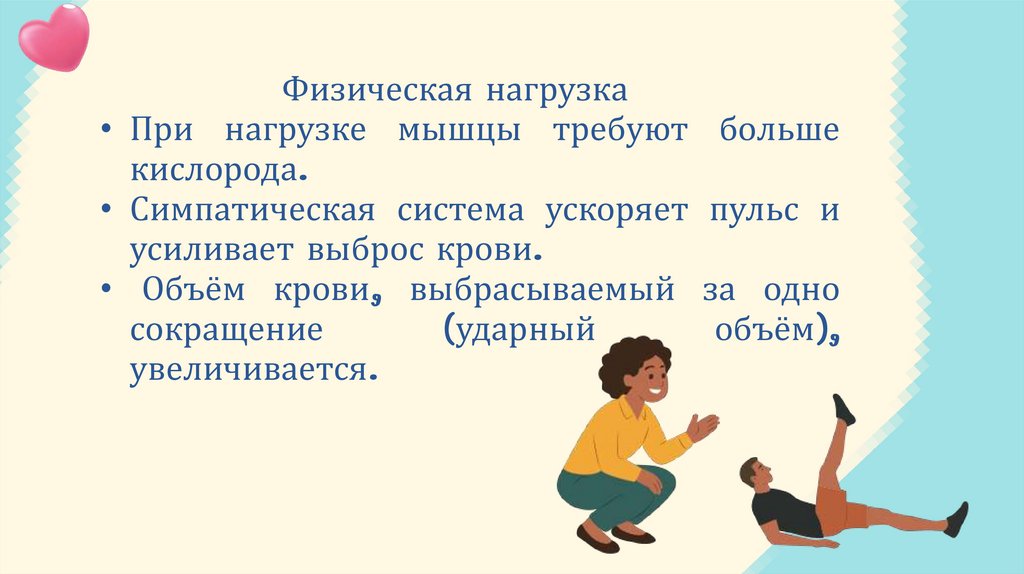 Физическая нагрузка

• При нагрузке мышцы требуют больше кислорода.

• Симпатическая система ускоряет пульс и усиливает выброс крови.

• Объём крови, выбрасываемый за одно сокращение (ударный объём), увеличивается.